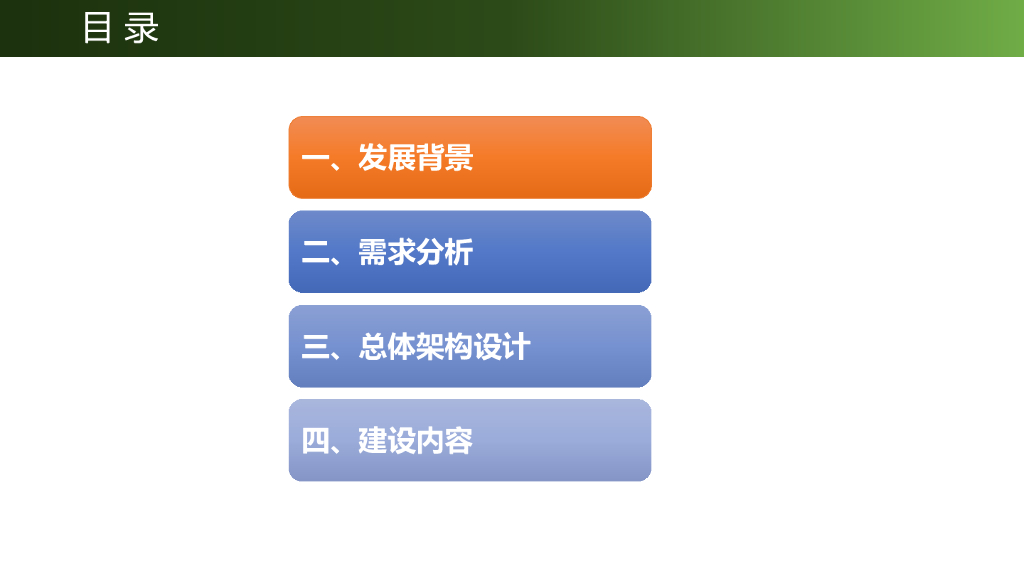 目 录

一、发展背景

二、需求分析

三、总体架构设计

四、建设内容